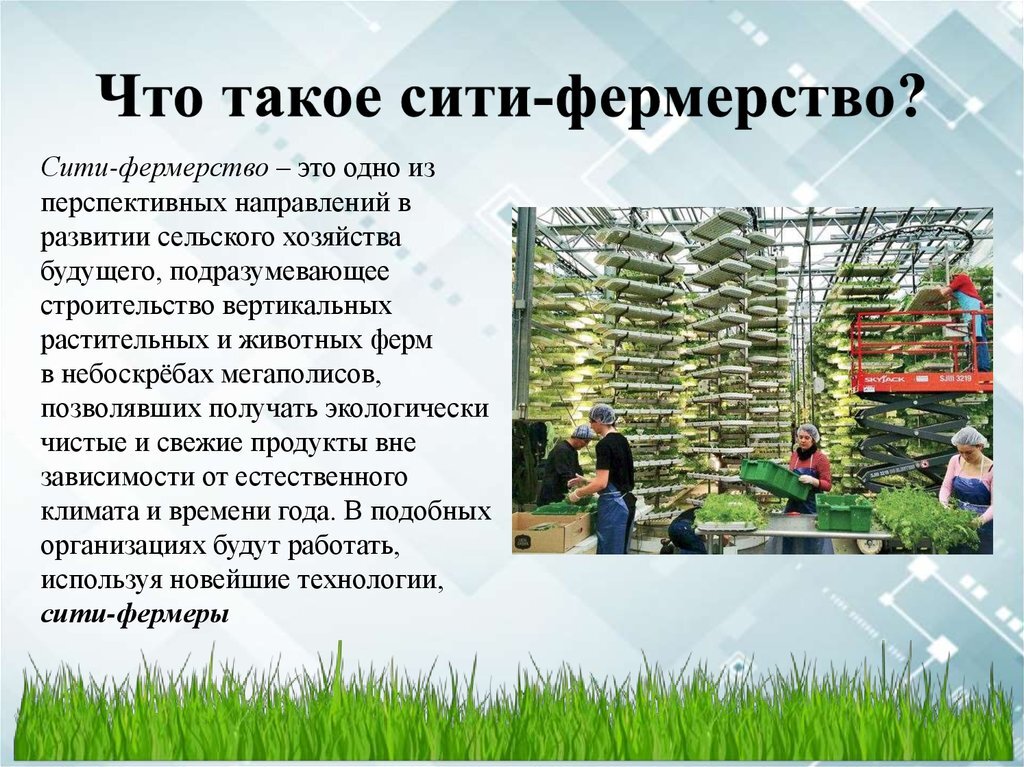 Что такое сити-фермерство?

Сити-фермерство – это одно из перспективных направлений в развитии сельского хозяйства будущего, подразумевающее строительство вертикальных растительных и животных ферм в небоскрёбах мегаполисов, позволявших получать экологически чистые и свежие продукты вне зависимости от естественного климата и времени года. В подобных организациях будут работать, используя новейшие технологии, сити-фермеры

SKYJACK SJIII 3219